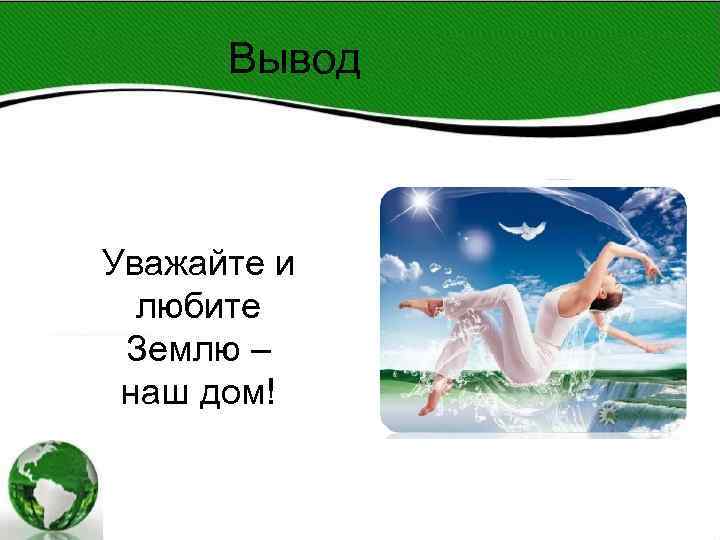 Вывод

Уважайте и любите Землю – наш дом!